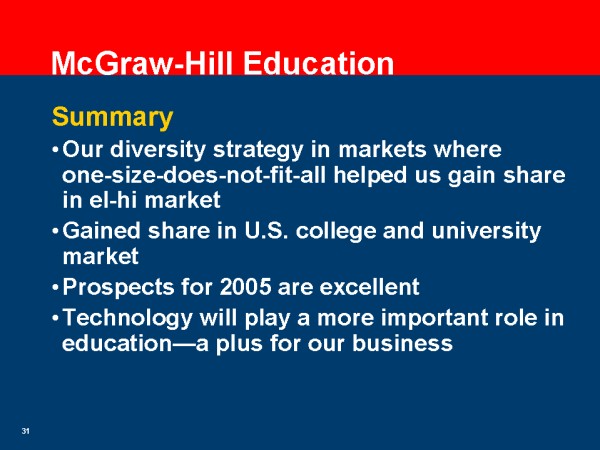 McGraw-Hill Education

Summary

• Our diversity strategy in markets where one-size-does-not-fit-all helped us gain share in el-hi market

• Gained share in U.S. college and university market

• Prospects for 2005 are excellent

• Technology will play a more important role in education—a plus for our business

31